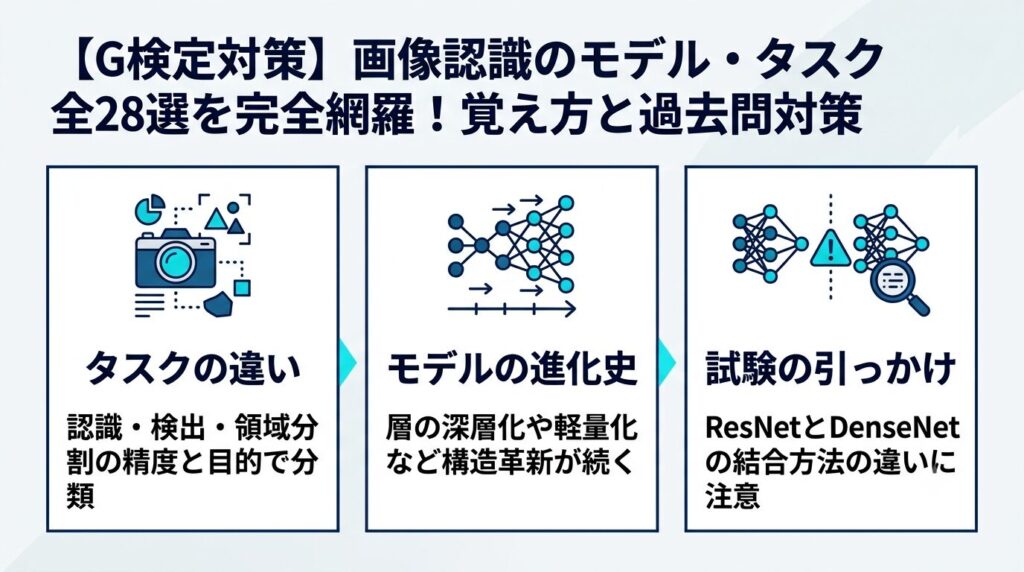 【G検定対策】画像認識のモデル・タスク全28選を完全網羅！覚え方と過去問対策

タスクの違い

認識・検出・領域分割の精度と目的で分類

モデルの進化史

層の深層化や軽量化など構造革新が続く

試験の引っかけ

ResNetとDenseNetの結合方法の違いに注意